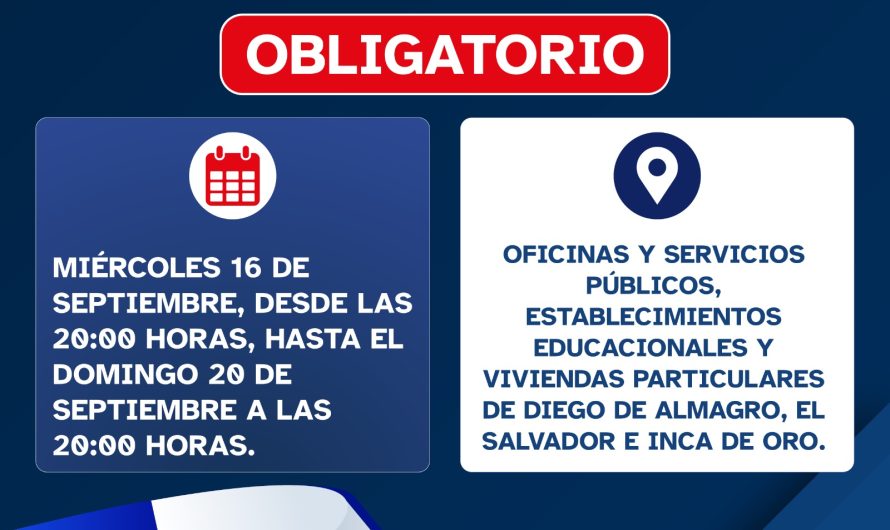 OBLIGATORIO

MIÉRCOLES 16 DE SEPTIEMBRE, DESDE LAS 20:00 HORAS, HASTA EL DOMINGO 20 DE SEPTIEMBRE A LAS 20:00 HORAS.

OFICINAS Y SERVICIOS PÚBLICOS, ESTABLECIMIENTOS EDUCACIONALES Y VIVIENDAS PARTICULARES DE DIEGO DE ALMAGRO, EL SALVADOR E INCA DE ORO.